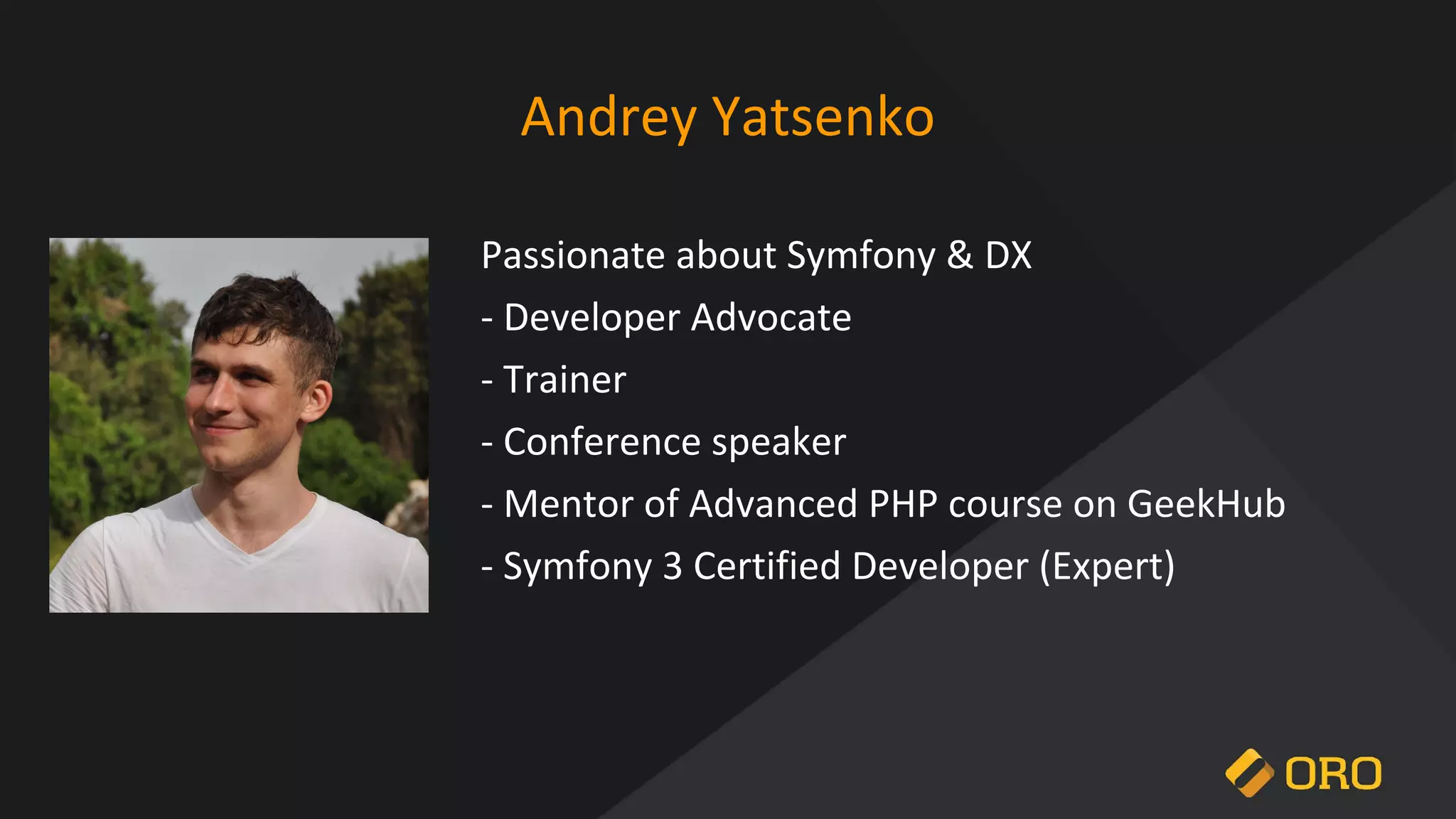 Andrey Yatsenko

Passionate about Symfony & DX
- Developer Advocate
- Trainer
- Conference speaker
- Mentor of Advanced PHP course on GeekHub
- Symfony 3 Certified Developer (Expert)

ORO